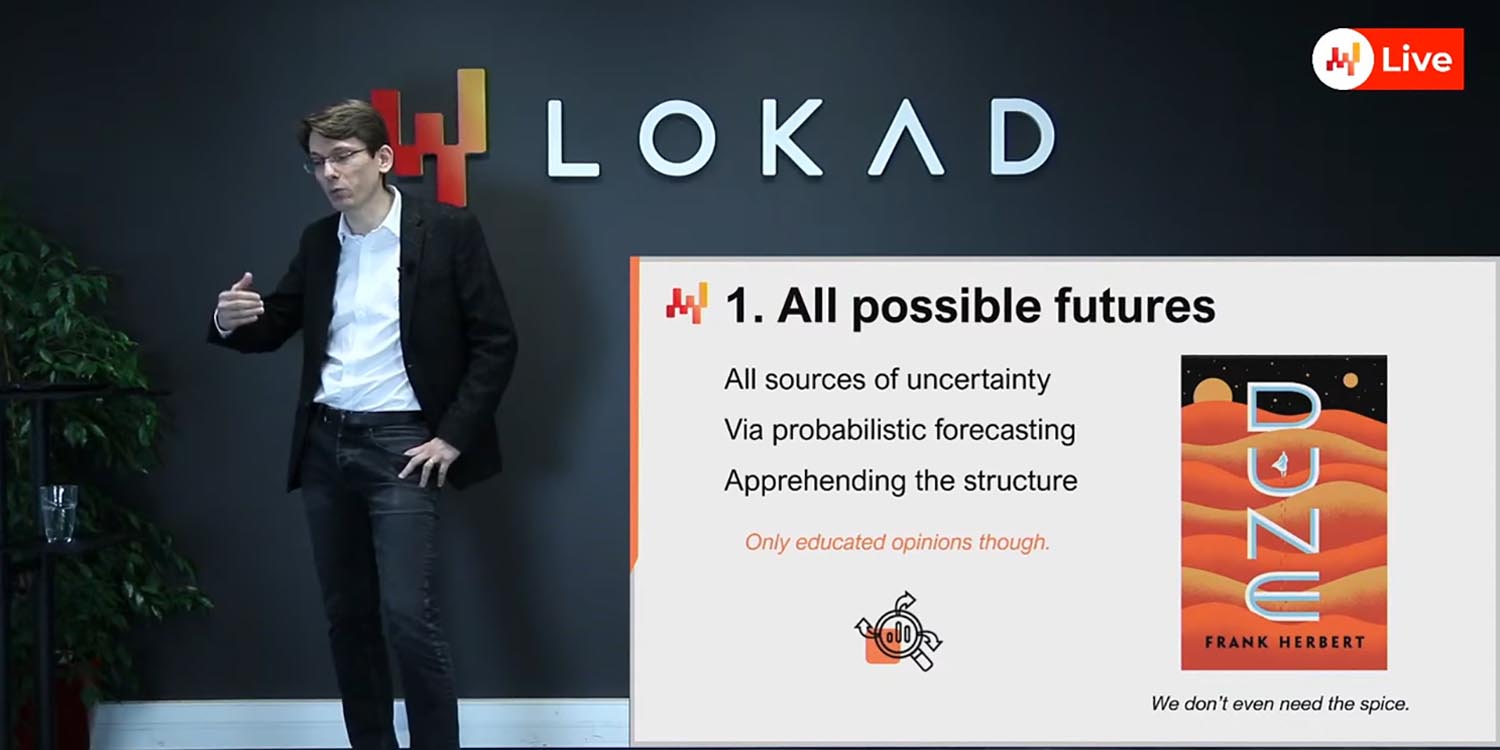 Live

LOKAD

1. All possible futures

All sources of uncertainty

Via probabilistic forecasting

Apprehending the structure

Only educated opinions though.

DUNE

FRANK HERBERT

We don't even need the spice.